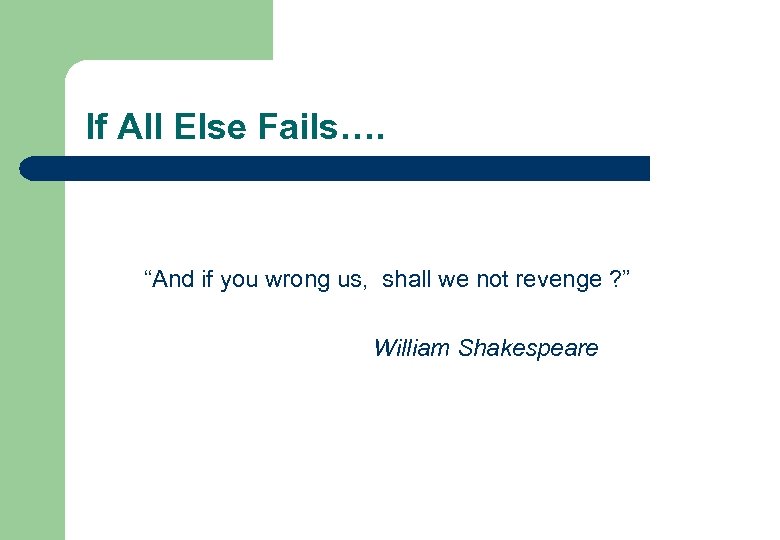 If All Else Fails….

“And if you wrong us, shall we not revenge ?”

William Shakespeare